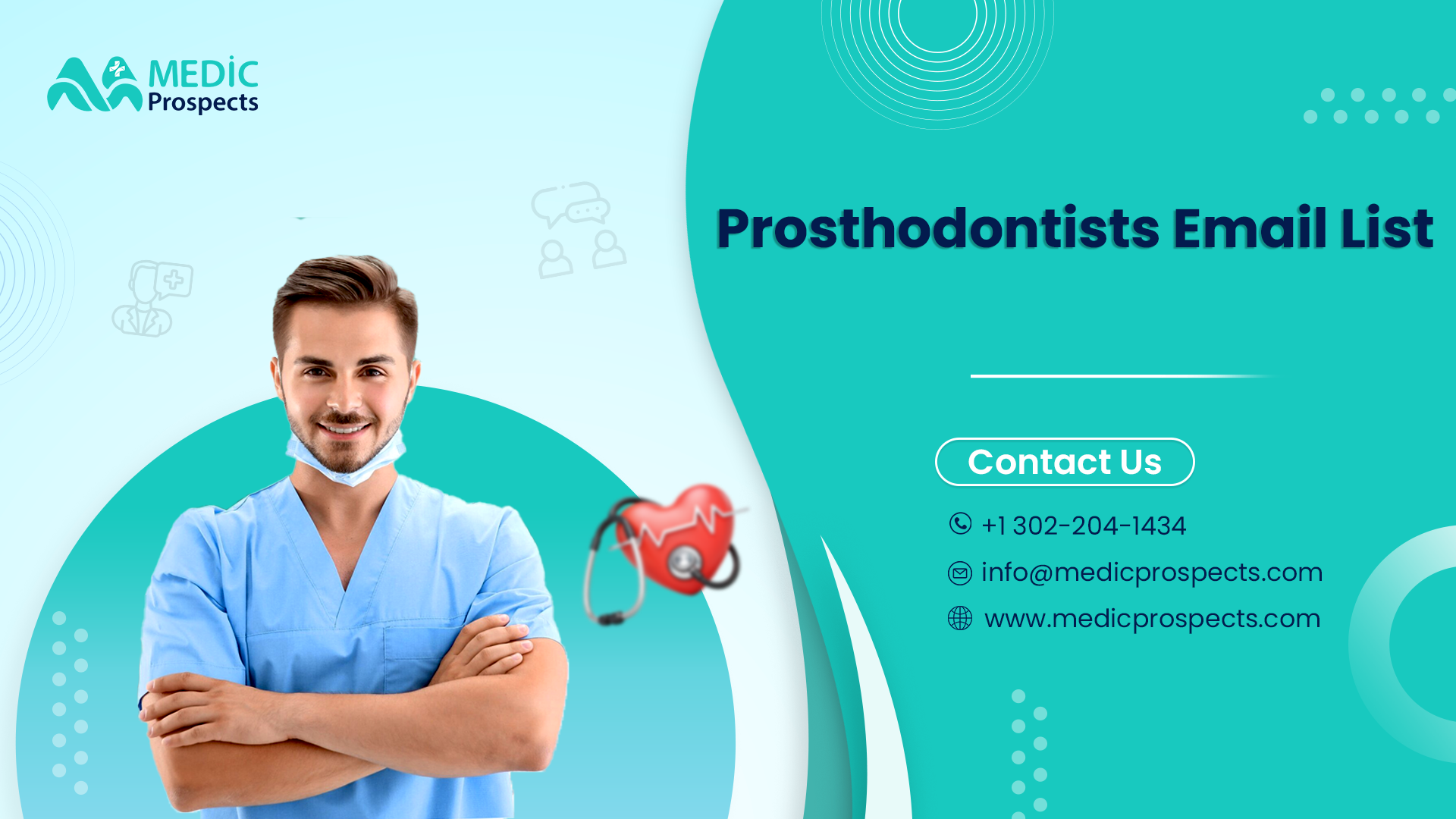 MEDIC Prospects

Prosthodontists Email List

Contact Us

+1 302-204-1434

info@medicprospects.com

www.medicprospects.com